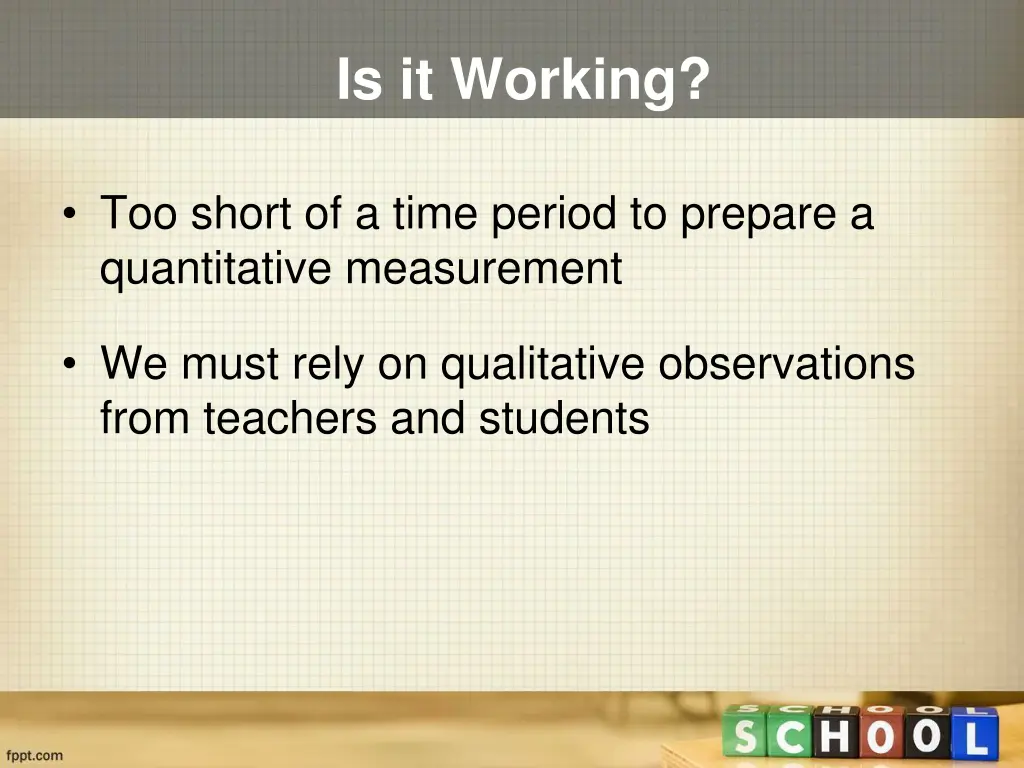 Is it Working?

• Too short of a time period to prepare a quantitative measurement

• We must rely on qualitative observations from teachers and students

fppt.com

SCHOOL